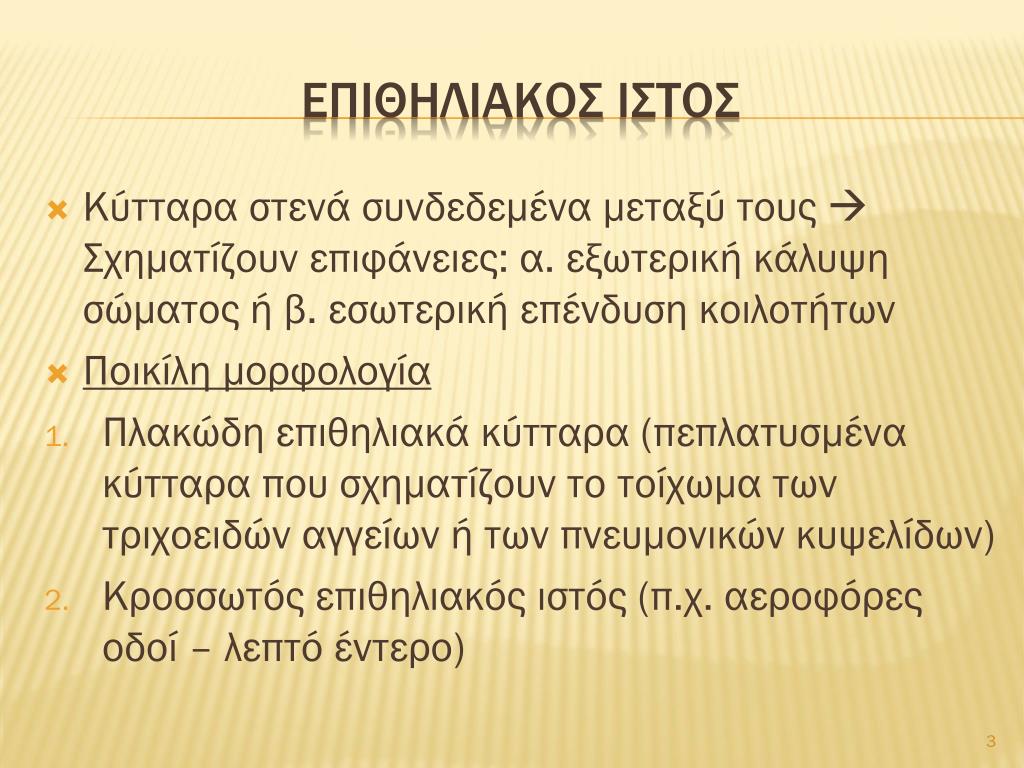 ΕΠΙΘΗΛΙΑΚΟΣ ΙΣΤΟΣ

Κύτταρα στενά συνδεδεμένα μεταξύ τους → Σχηματίζουν επιφάνειες: α. εξωτερική κάλυψη σώματος ή β. εσωτερική επένδυση κοιλοτήτων

Ποικίλη μορφολογία

1. Πλακώδη επιθηλιακά κύτταρα (πεπλατυσμένα κύτταρα που σχηματίζουν το τοίχωμα των τριχοειδών αγγείων ή των πνευμονικών κυψελίδων)

2. Κροσσωτός επιθηλιακός ιστός (π.χ. αεροφόρες οδοί – λεπτό έντερο)

3